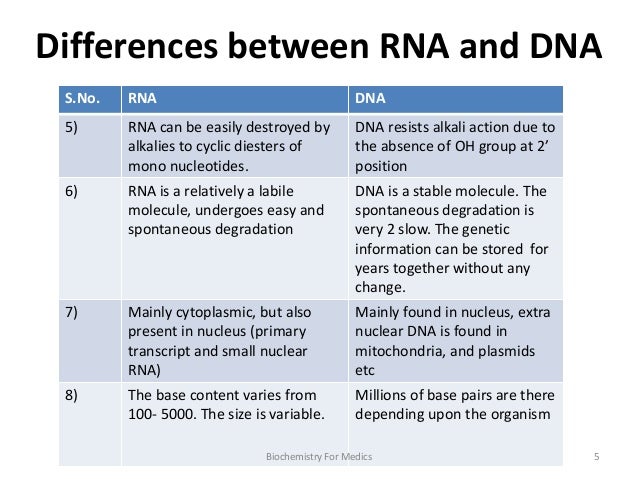 Differences between RNA and DNA

| S.No. | RNA | DNA |
|---|---|---|
| 5) | RNA can be easily destroyed by alkalies to cyclic diesters of mono nucleotides. | DNA resists alkali action due to the absence of OH group at 2' position |
| 6) | RNA is a relatively a labile molecule, undergoes easy and spontaneous degradation | DNA is a stable molecule. The spontaneous degradation is very 2 slow. The genetic information can be stored for years together without any change. |
| 7) | Mainly cytoplasmic, but also present in nucleus (primary transcript and small nuclear RNA) | Mainly found in nucleus, extra nuclear DNA is found in mitochondria, and plasmids etc |
| 8) | The base content varies from 100- 5000. The size is variable. | Millions of base pairs are there depending upon the organism |

Biochemistry For Medics

5